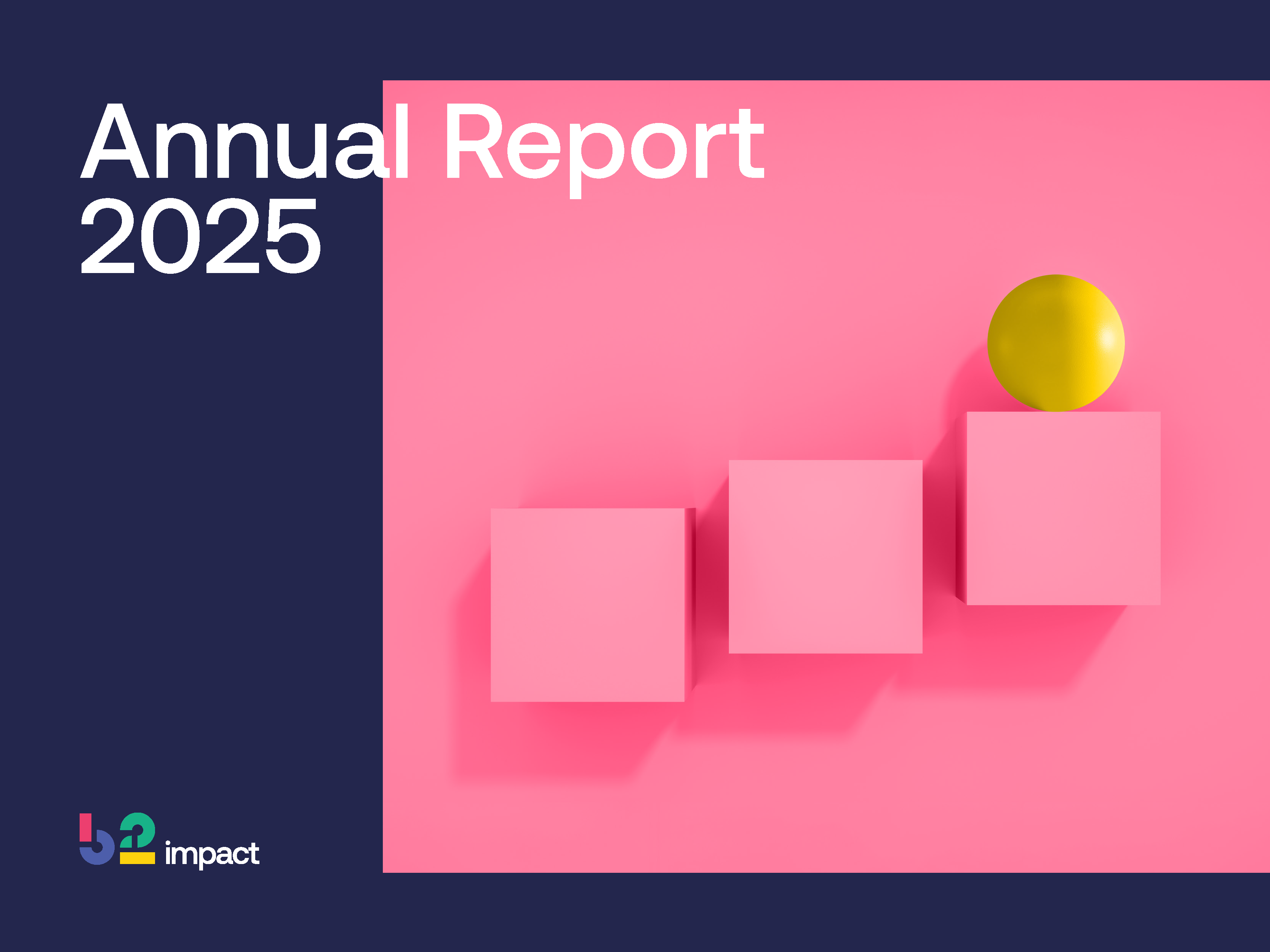 Annual Report 2025

b2 impact